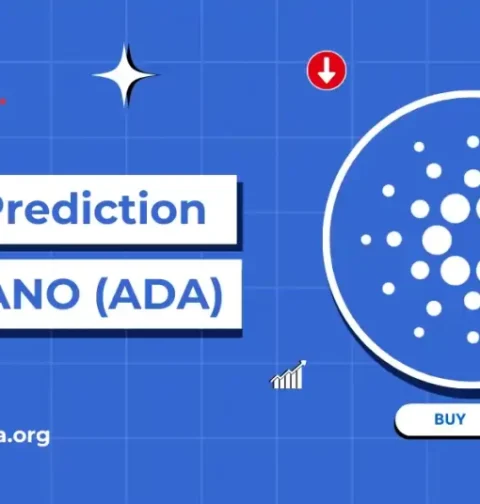 Prediction

ANO (ADA)

BUY

a.org